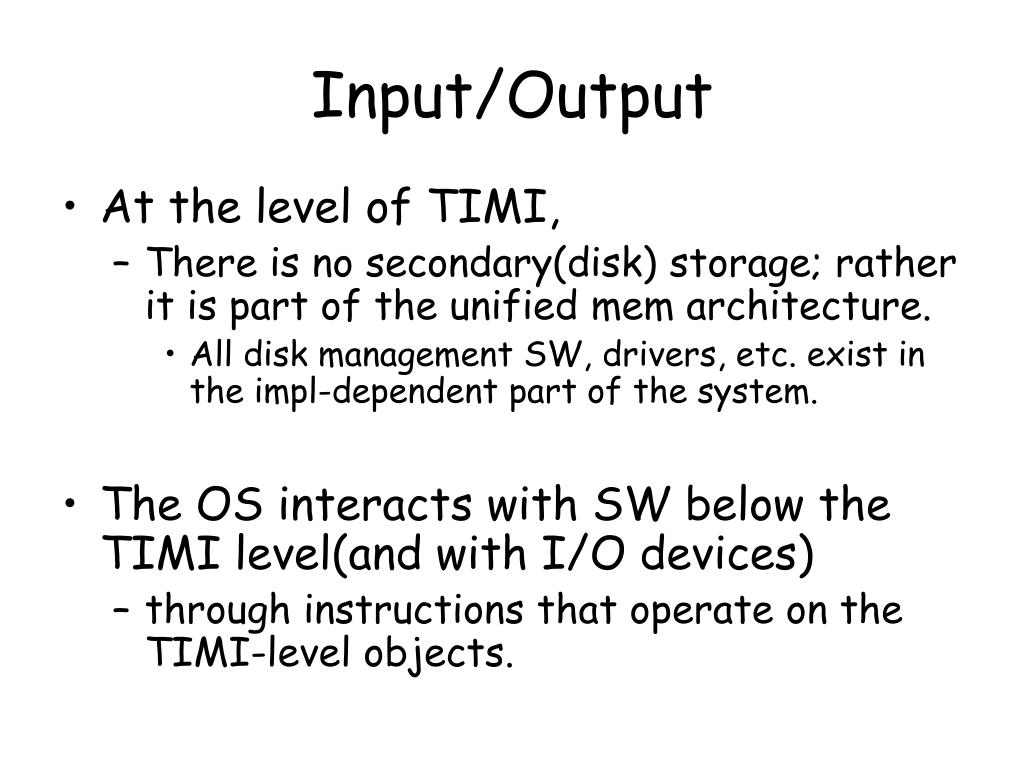 Input/Output

• At the level of TIMI,
– There is no secondary(disk) storage; rather it is part of the unified mem architecture.
• All disk management SW, drivers, etc. exist in the impl-dependent part of the system.

• The OS interacts with SW below the TIMI level(and with I/O devices)
– through instructions that operate on the TIMI-level objects.